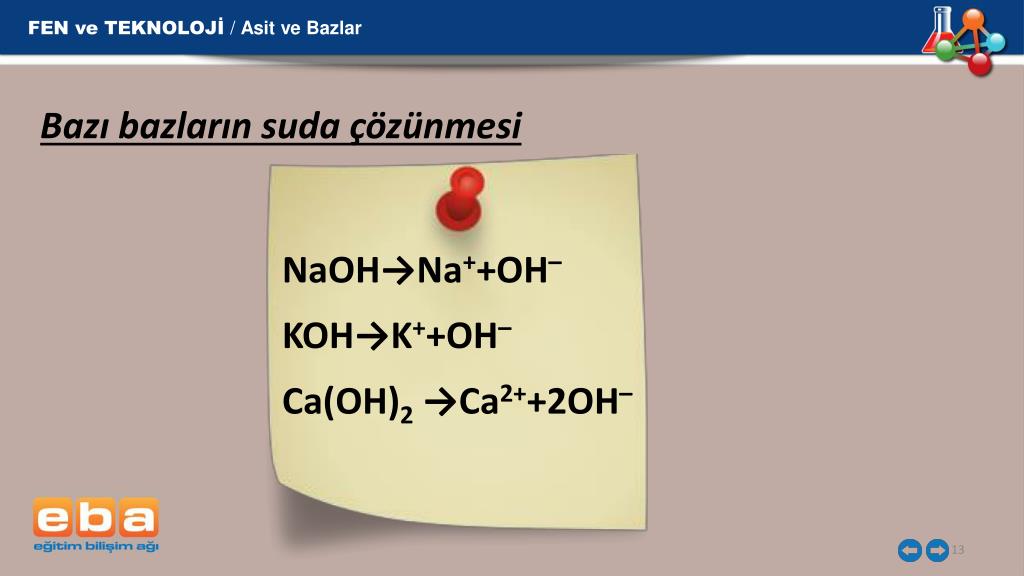 FEN ve TEKNOLOJİ / Asit ve Bazlar

Bazı bazların suda çözünmesi

$NaOH \rightarrow Na^{+} + OH^{-}$

$KOH \rightarrow K^{+} + OH^{-}$

$Ca(OH)_2 \rightarrow Ca^{2+} + 2OH^{-}$

eba
eğitim bilişim ağı

13